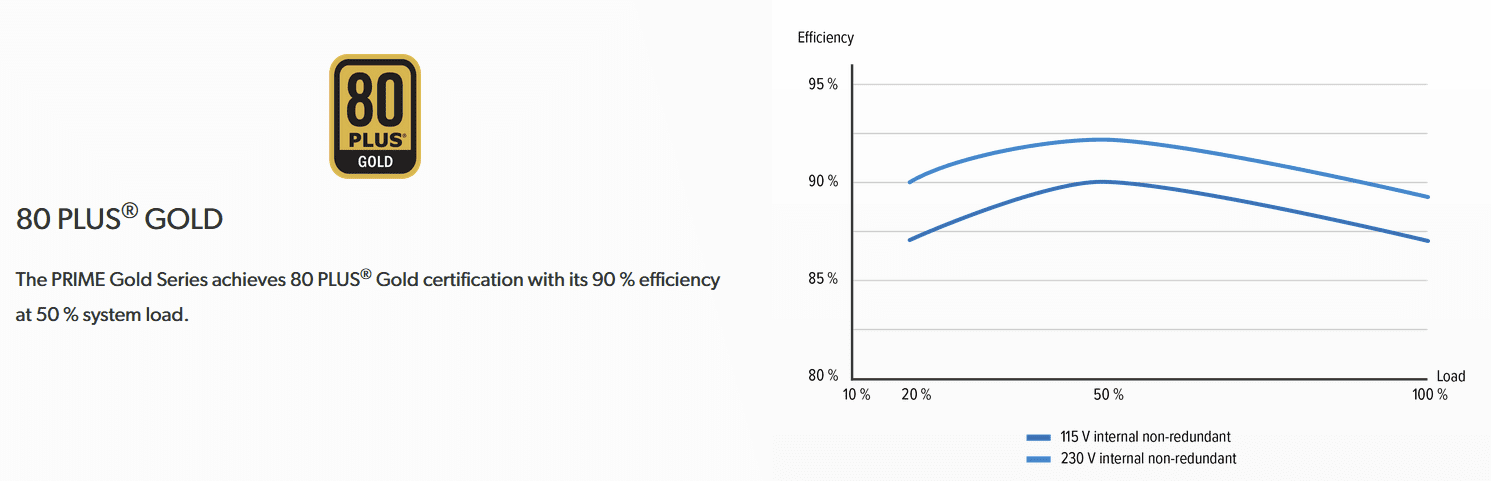 80
PLUS®
GOLD

80 PLUS® GOLD

The PRIME Gold Series achieves 80 PLUS® Gold certification with its 90 % efficiency at 50 % system load.

Efficiency

95 %
90 %
85 %
80 %

10 %
20 %
50 %
100 %
Load

115 V internal non-redundant
230 V internal non-redundant